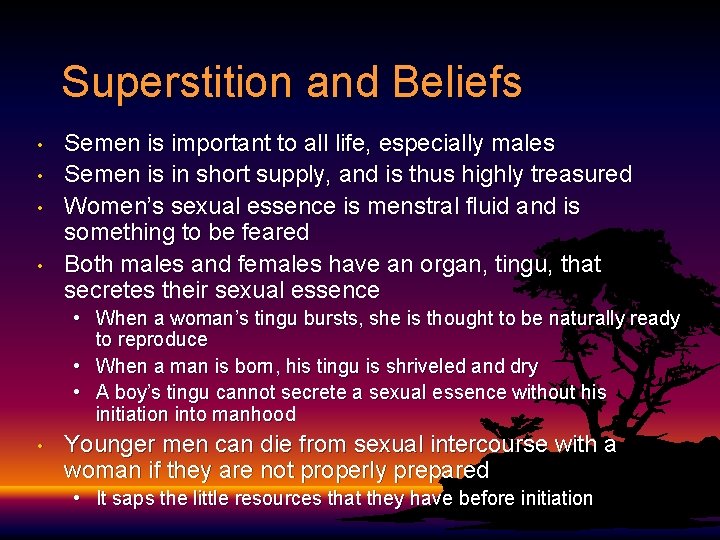 Superstition and Beliefs

• Semen is important to all life, especially males
• Semen is in short supply, and is thus highly treasured
• Women's sexual essence is menstral fluid and is something to be feared
• Both males and females have an organ, tingu, that secretes their sexual essence
  • When a woman's tingu bursts, she is thought to be naturally ready to reproduce
  • When a man is born, his tingu is shriveled and dry
  • A boy's tingu cannot secrete a sexual essence without his initiation into manhood
• Younger men can die from sexual intercourse with a woman if they are not properly prepared
  • It saps the little resources that they have before initiation